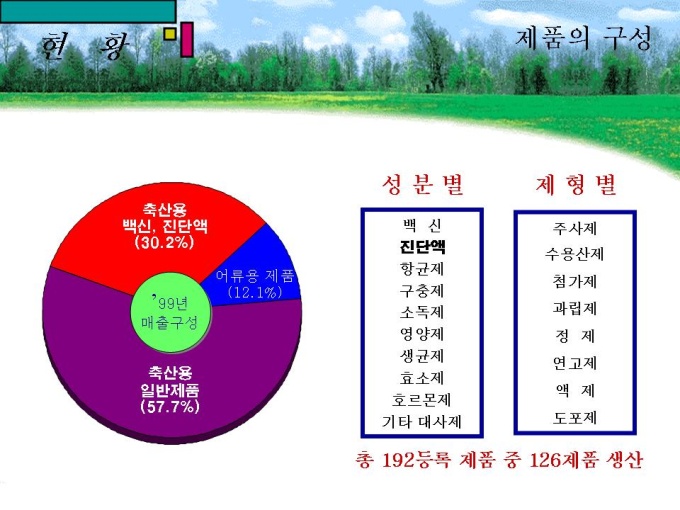 현 황

제품의 구성

축산용
백신, 진단액
(30.2%)

어류용 제품
(12.1%)

'99년
매출구성

축산용
일반제품
(57.7%)

성 분 별

백 신
진단액
항균제
구충제
소독제
영양제
생균제
효소제
호르몬제
기타 대사제

제 형 별

주사제
수용산제
첨가제
과립제
정 제
연고제
액 제
도포제

총 192등록 제품 중 126제품 생산